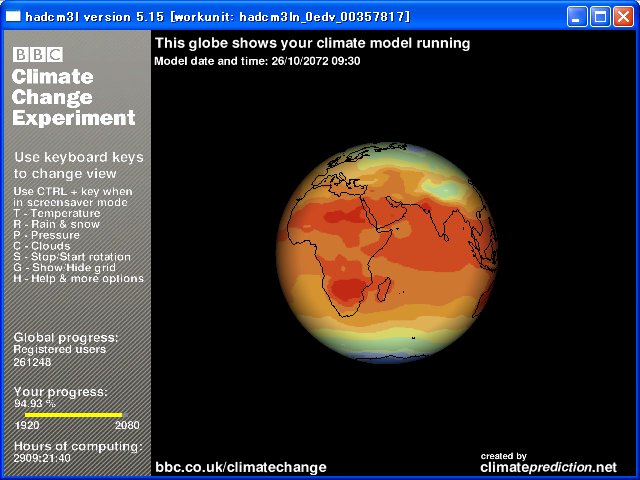 hadcm3l version 5.15 [workunit: hadcm3ln_0edv_00357817]

BBC
Climate Change Experiment

Use keyboard keys to change view

Use CTRL + key when in screensaver mode
T - Temperature
R - Rain & snow
P - Pressure
C - Clouds
S - Stop/Start rotation
G - Show/Hide grid
H - Help & more options

Global progress:
Registered users
261248

Your progress:
94.93 %
1920
2080

Hours of computing:
2909:21:40

This globe shows your climate model running
Model date and time: 26/10/2072 09:30

bbc.co.uk/climatechange

created by
climateprediction.net